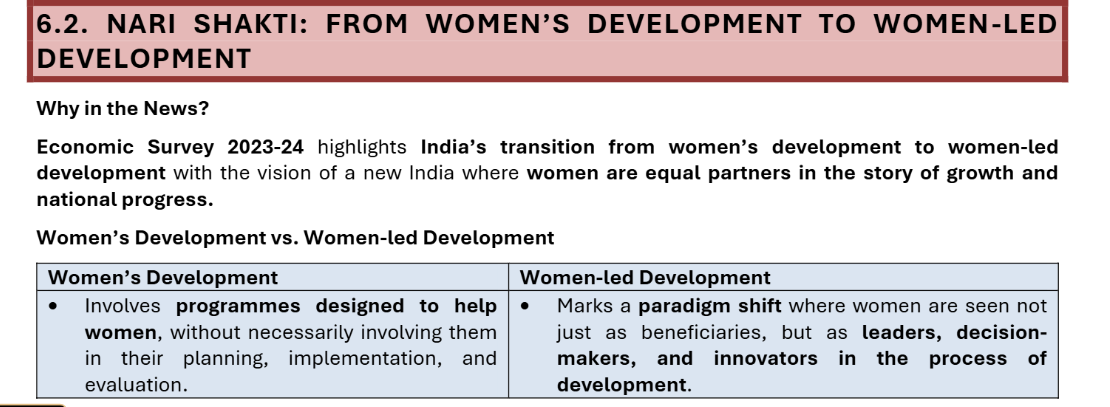 6.2. NARI SHAKTI: FROM WOMEN'S DEVELOPMENT TO WOMEN-LED DEVELOPMENT

Why in the News?

Economic Survey 2023-24 highlights India's transition from women's development to women-led development with the vision of a new India where women are equal partners in the story of growth and national progress.

Women's Development vs. Women-led Development

| Women's Development | Women-led Development |
|---|---|
| • Involves programmes designed to help women, without necessarily involving them in their planning, implementation, and evaluation. | • Marks a paradigm shift where women are seen not just as beneficiaries, but as leaders, decision-makers, and innovators in the process of development. |